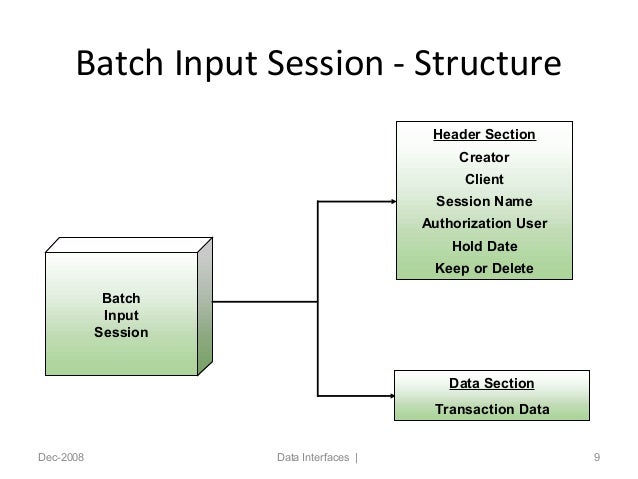 Batch Input Session - Structure

Batch Input Session

Header Section
Creator
Client
Session Name
Authorization User
Hold Date
Keep or Delete

Data Section
Transaction Data

Dec-2008

Data Interfaces |

9